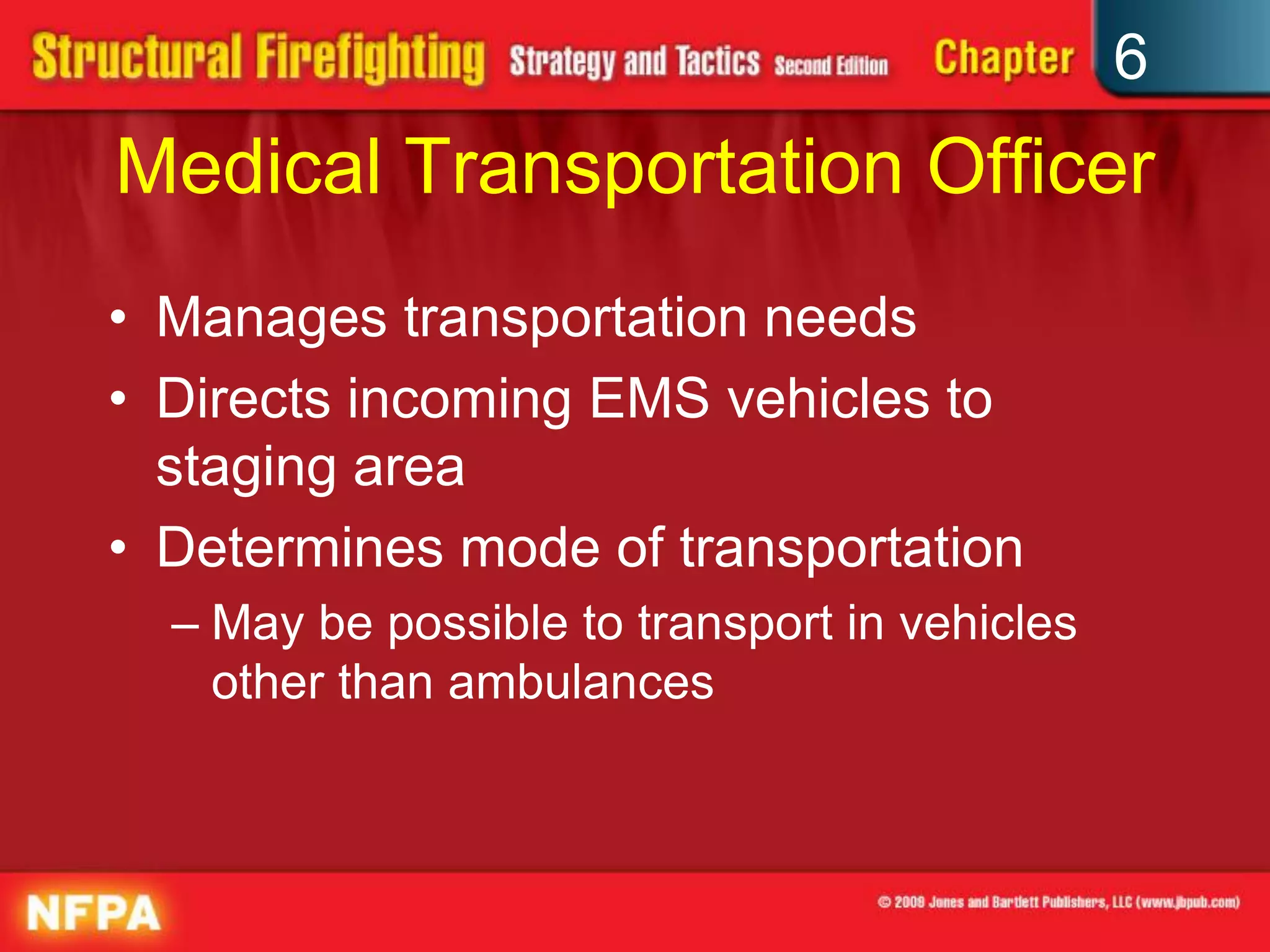 Structural Firefighting Strategy and Tactics Second Edition Chapter 6

Medical Transportation Officer

• Manages transportation needs
• Directs incoming EMS vehicles to staging area
• Determines mode of transportation
– May be possible to transport in vehicles other than ambulances

NFPA

© 2009 Jones and Bartlett Publishers, LLC (www.jbpub.com)